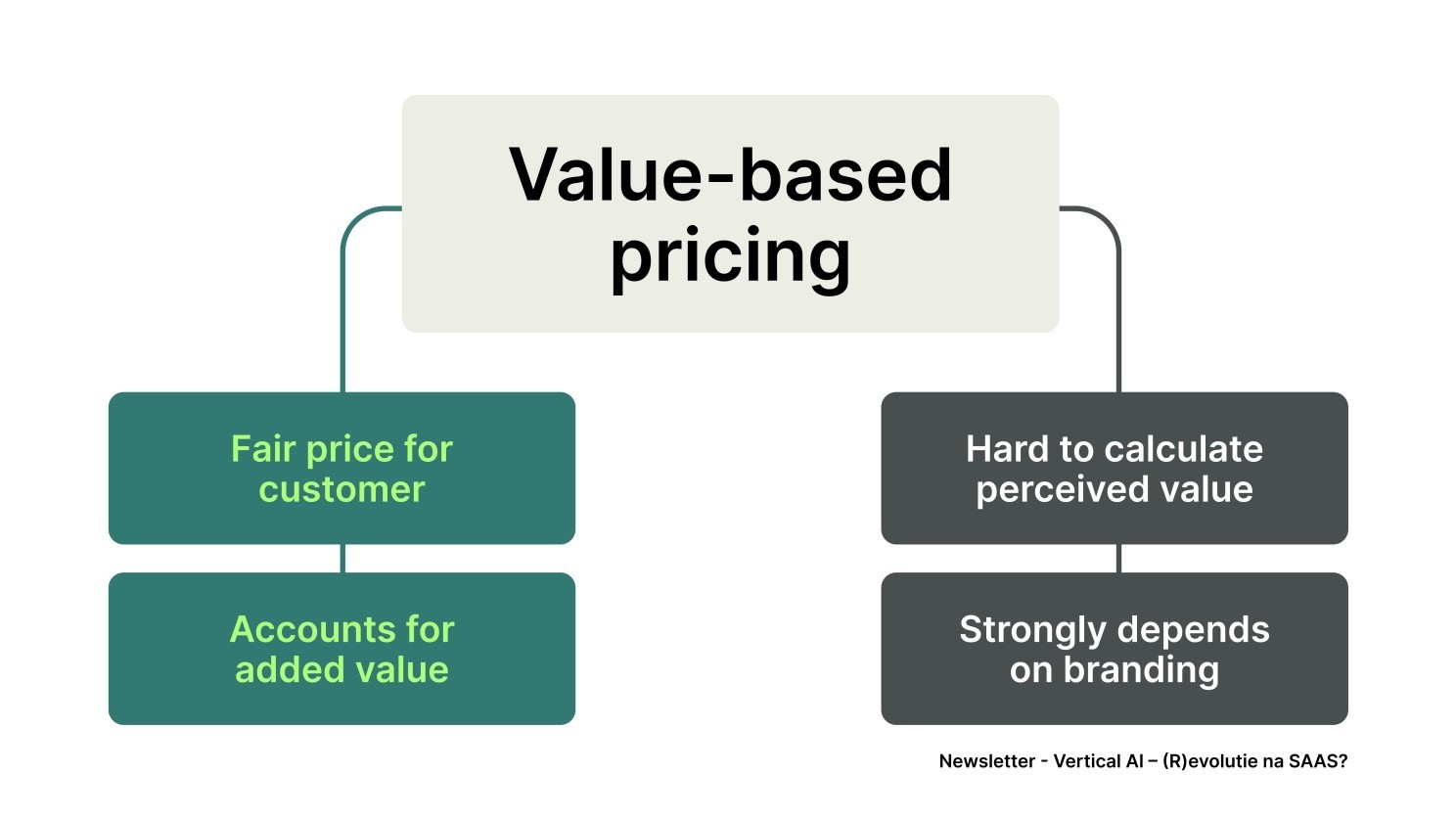 Value-based pricing

Fair price for customer

Accounts for added value

Hard to calculate perceived value

Strongly depends on branding

Newsletter - Vertical AI – (R)evolutie na SAAS?